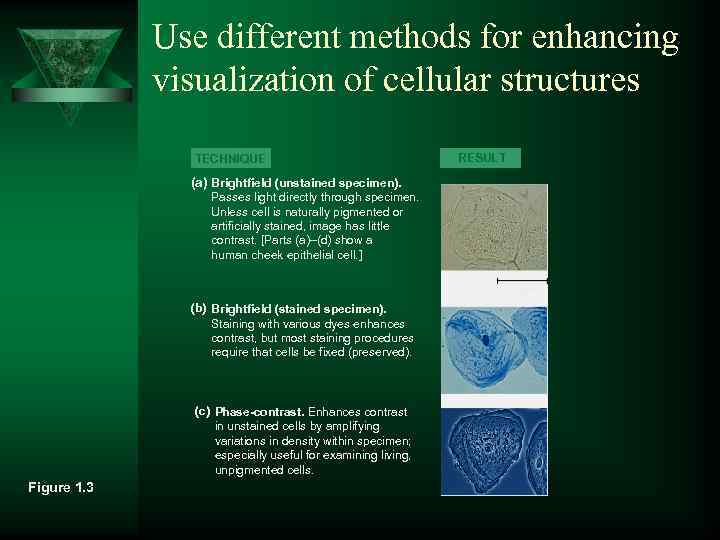 Use different methods for enhancing visualization of cellular structures

TECHNIQUE

RESULT

(a) Brightfield (unstained specimen). Passes light directly through specimen. Unless cell is naturally pigmented or artificially stained, image has little contrast. [Parts (a)–(d) show a human cheek epithelial cell.]

(b) Brightfield (stained specimen). Staining with various dyes enhances contrast, but most staining procedures require that cells be fixed (preserved).

(c) Phase-contrast. Enhances contrast in unstained cells by amplifying variations in density within specimen; especially useful for examining living, unpigmented cells.

Figure 1.3